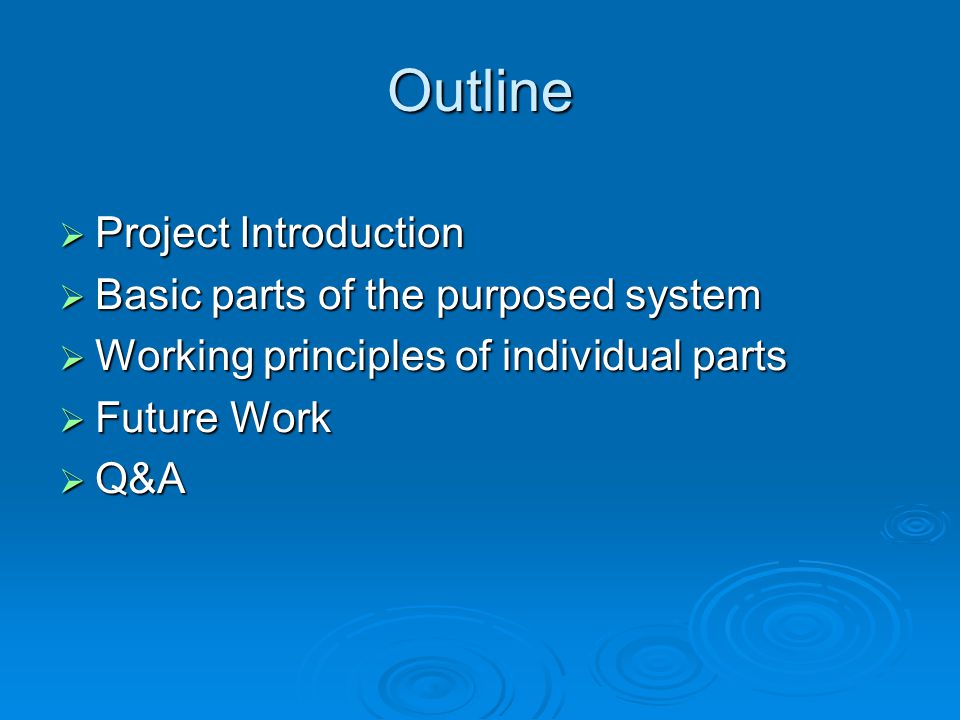 Outline

➢ Project Introduction
➢ Basic parts of the purposed system
➢ Working principles of individual parts
➢ Future Work
➢ Q&A